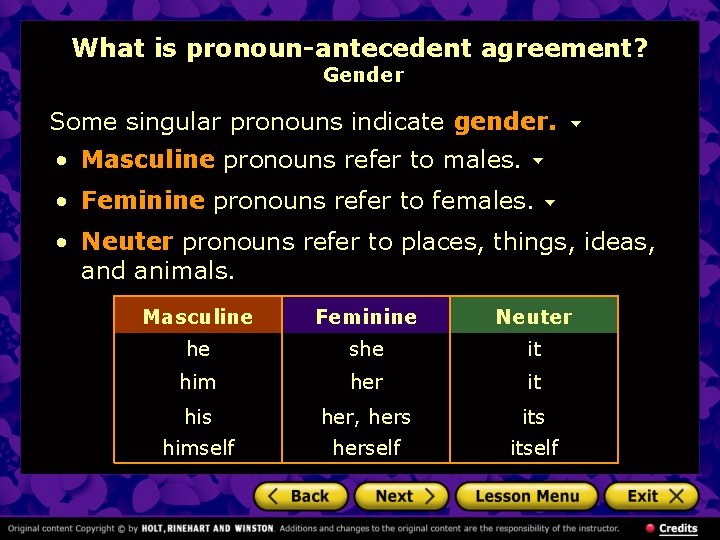 What is pronoun-antecedent agreement?
Gender

Some singular pronouns indicate gender.

• Masculine pronouns refer to males.
• Feminine pronouns refer to females.
• Neuter pronouns refer to places, things, ideas, and animals.

| Masculine | Feminine | Neuter |
|---|---|---|
| he | she | it |
| him | her | it |
| his | her, hers | its |
| himself | herself | itself |

Back Next Lesson Menu Exit

Original content Copyright © by HOLT, RINEHART AND WINSTON. Additions and changes to the original content are the responsibility of the instructor.

Credits